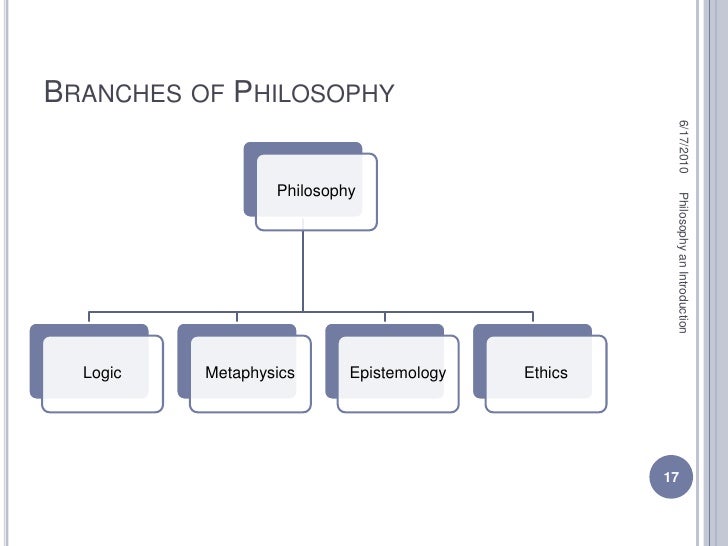 BRANCHES OF PHILOSOPHY

Philosophy

Logic

Metaphysics

Epistemology

Ethics

6/17/2010

Philosophy an Introduction

17